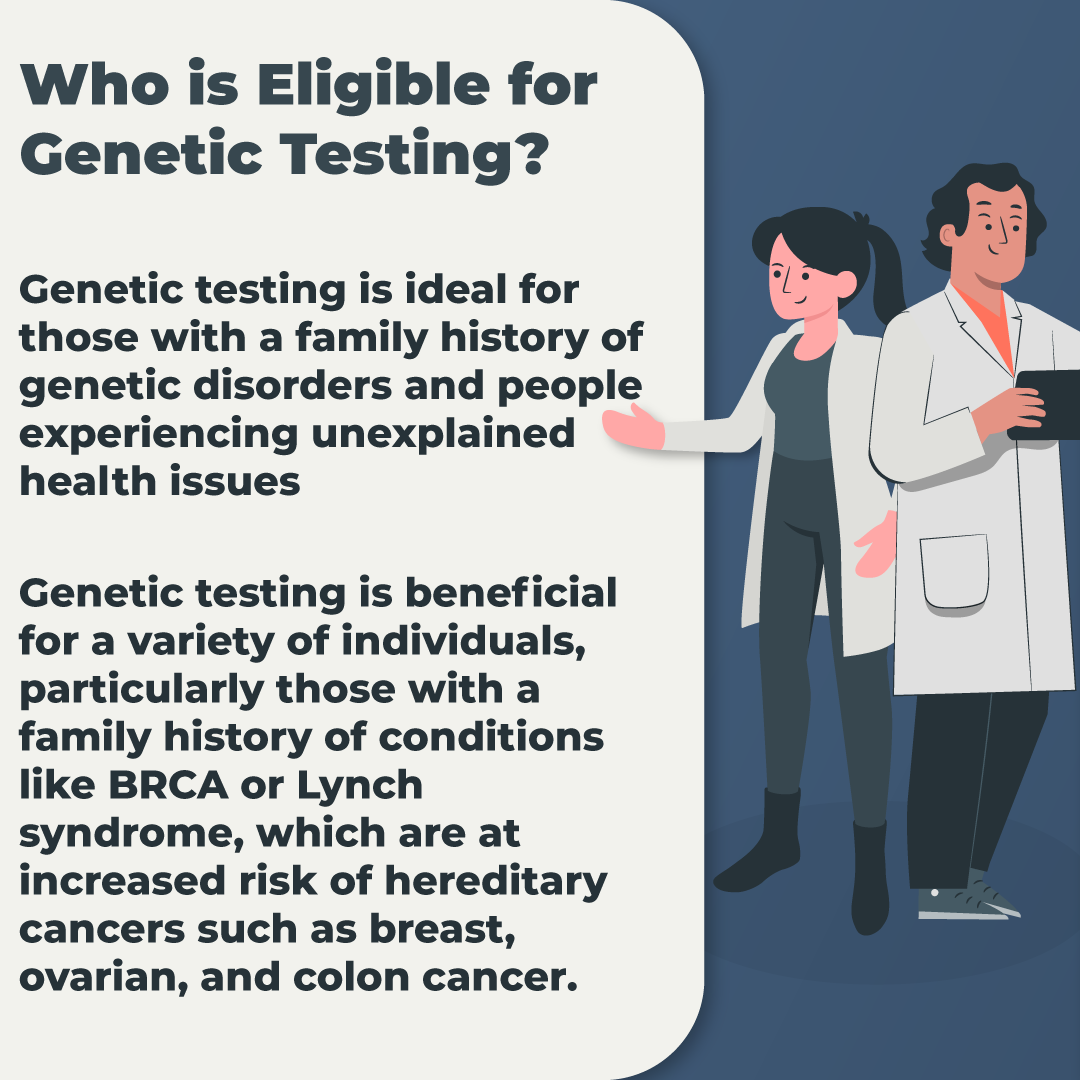 Who is Eligible for Genetic Testing?

Genetic testing is ideal for those with a family history of genetic disorders and people experiencing unexplained health issues

Genetic testing is beneficial for a variety of individuals, particularly those with a family history of conditions like BRCA or Lynch syndrome, which are at increased risk of hereditary cancers such as breast, ovarian, and colon cancer.